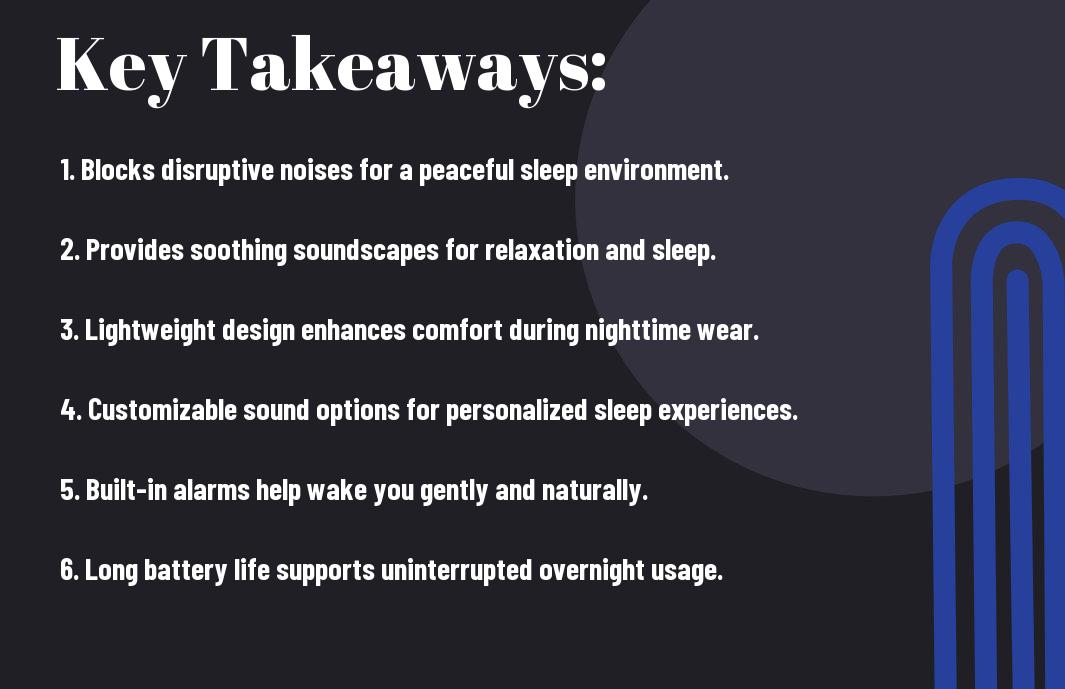 Key Takeaways:

1. Blocks disruptive noises for a peaceful sleep environment.

2. Provides soothing soundscapes for relaxation and sleep.

3. Lightweight design enhances comfort during nighttime wear.

4. Customizable sound options for personalized sleep experiences.

5. Built-in alarms help wake you gently and naturally.

6. Long battery life supports uninterrupted overnight usage.